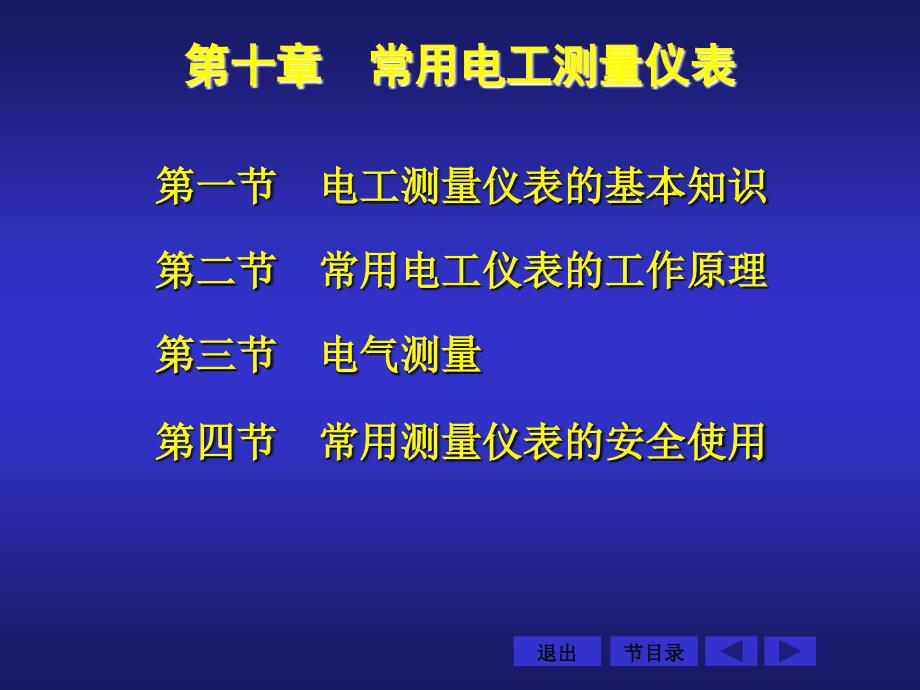 第十章　常用电工测量仪表

第一节　电工测量仪表的基本知识

第二节　常用电工仪表的工作原理

第三节　电气测量

第四节　常用测量仪表的安全使用

退出　节目录